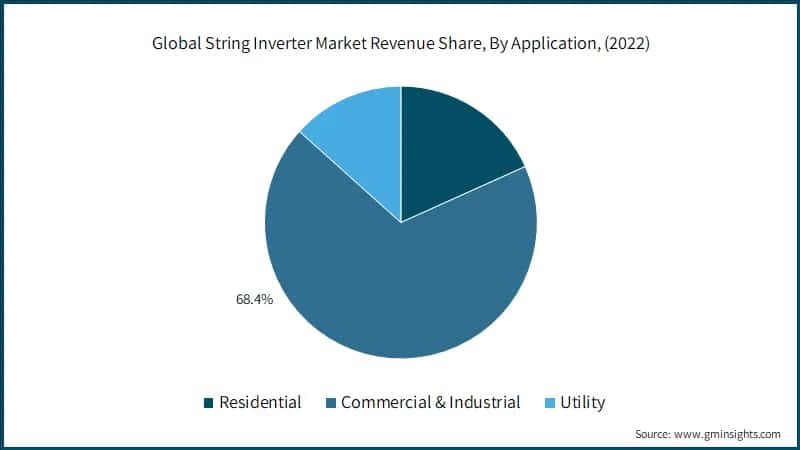 Global String Inverter Market Revenue Share, By Application, (2022)

68.4%

Residential Commercial & Industrial Utility

Source: www.gminsights.com